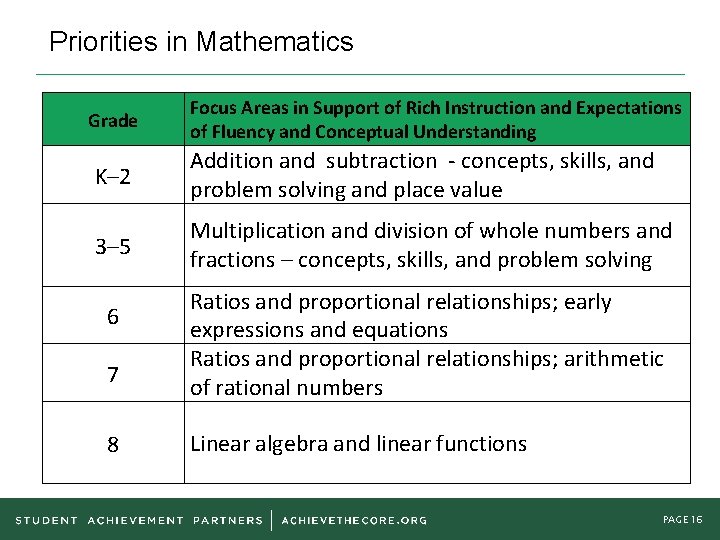 Priorities in Mathematics

| Grade | Focus Areas in Support of Rich Instruction and Expectations of Fluency and Conceptual Understanding |
|---|---|
| K–2 | Addition and subtraction - concepts, skills, and problem solving and place value |
| 3–5 | Multiplication and division of whole numbers and fractions – concepts, skills, and problem solving |
| 6 | Ratios and proportional relationships; early expressions and equations |
| 7 | Ratios and proportional relationships; arithmetic of rational numbers |
| 8 | Linear algebra and linear functions |

STUDENT ACHIEVEMENT PARTNERS | ACHIEVETHECORE.ORG

PAGE 16